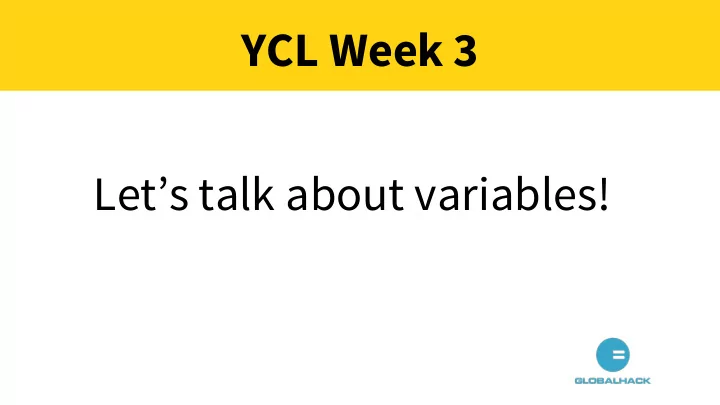 YCL Week 3

Let’s talk about variables!

=
GLOBALHACK